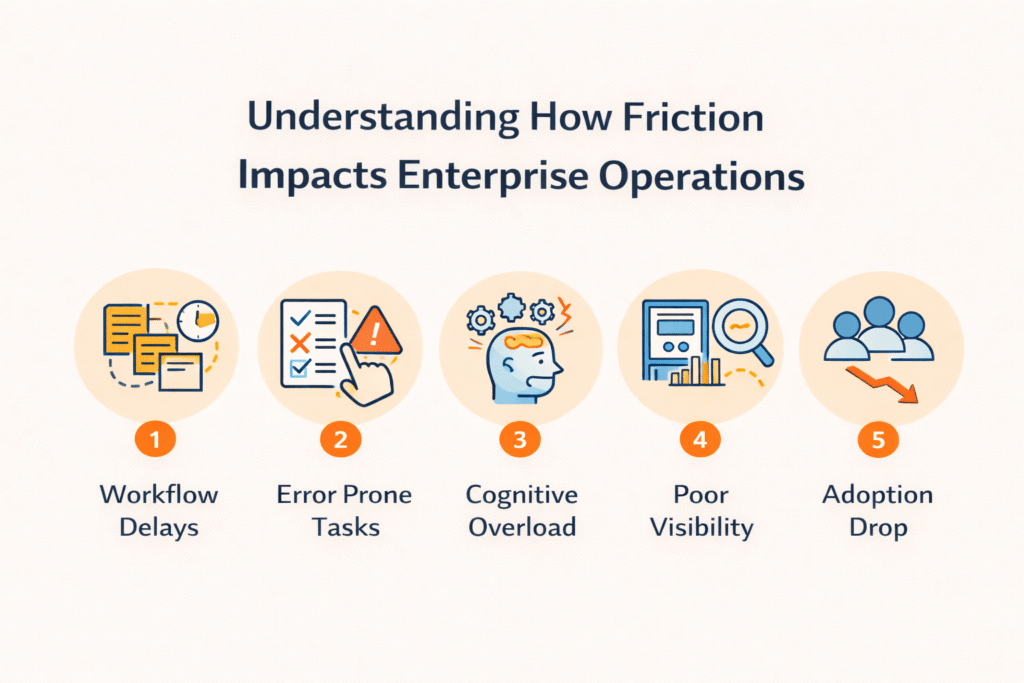 Understanding How Friction Impacts Enterprise Operations

1
Workflow Delays

2
Error Prone Tasks

3
Cognitive Overload

4
Poor Visibility

5
Adoption Drop